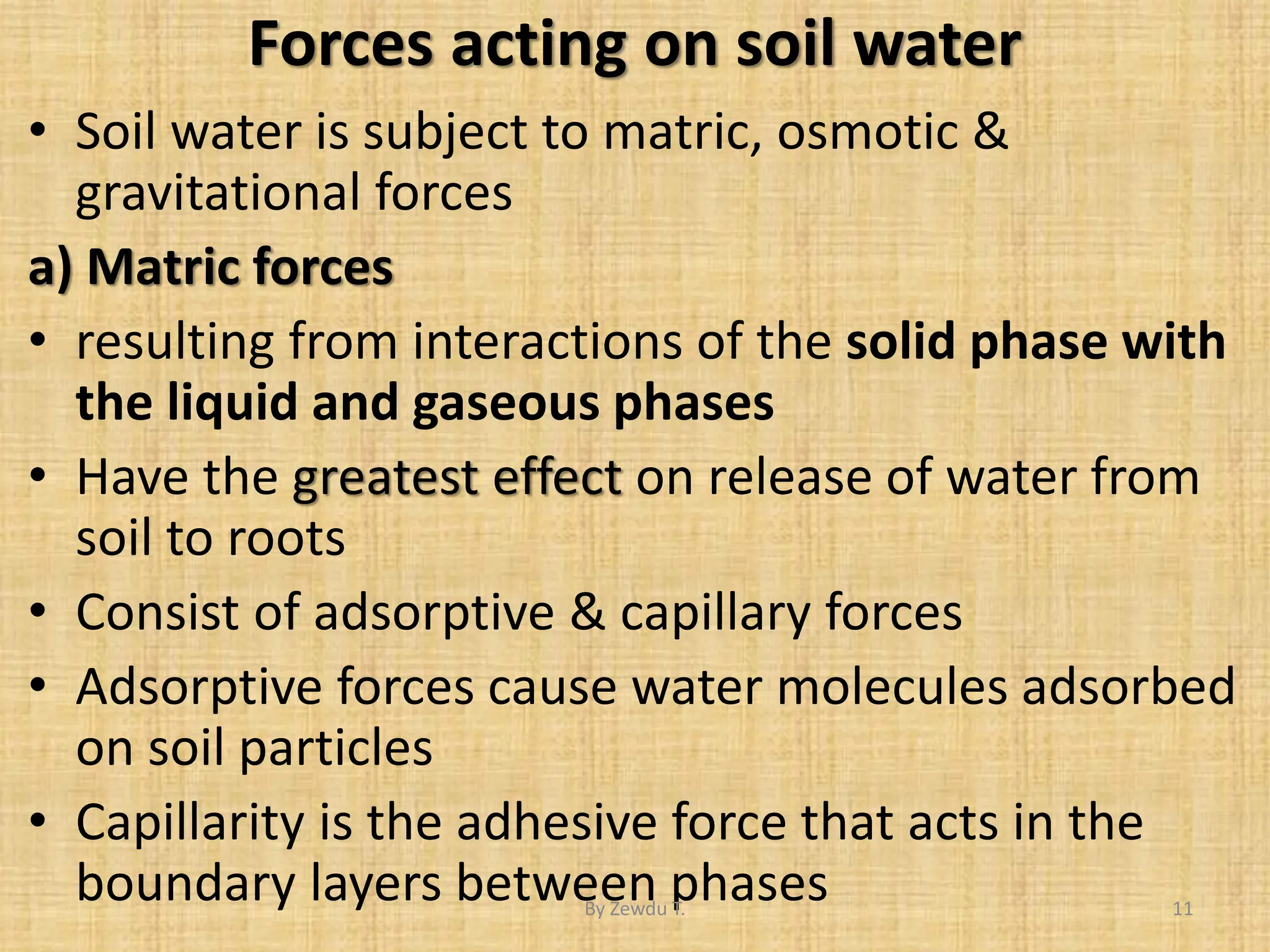 Forces acting on soil water

• Soil water is subject to matric, osmotic & gravitational forces

a) Matric forces

• resulting from interactions of the solid phase with the liquid and gaseous phases

• Have the greatest effect on release of water from soil to roots

• Consist of adsorptive & capillary forces

• Adsorptive forces cause water molecules adsorbed on soil particles

• Capillarity is the adhesive force that acts in the boundary layers between phases

By Zewdu T.

11